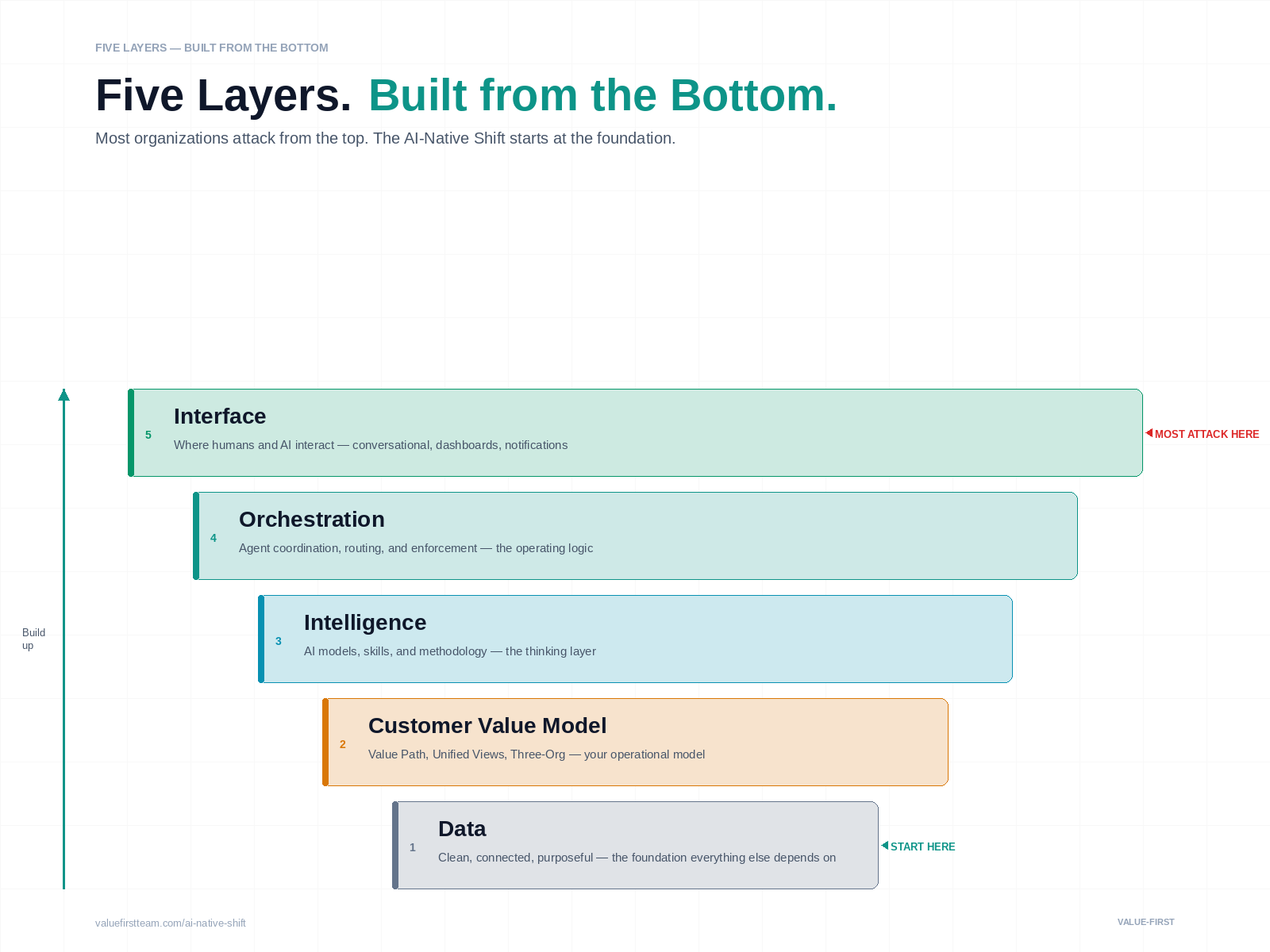 FIVE LAYERS — BUILT FROM THE BOTTOM

Five Layers. Built from the Bottom.

Most organizations attack from the top. The AI-Native Shift starts at the foundation.

Build up

5 Interface
Where humans and AI interact — conversational, dashboards, notifications

MOST ATTACK HERE

4 Orchestration
Agent coordination, routing, and enforcement — the operating logic

3 Intelligence
AI models, skills, and methodology — the thinking layer

2 Customer Value Model
Value Path, Unified Views, Three-Org — your operational model

1 Data
Clean, connected, purposeful — the foundation everything else depends on

START HERE

valuefirstteam.com/ai-native-shift

VALUE-FIRST